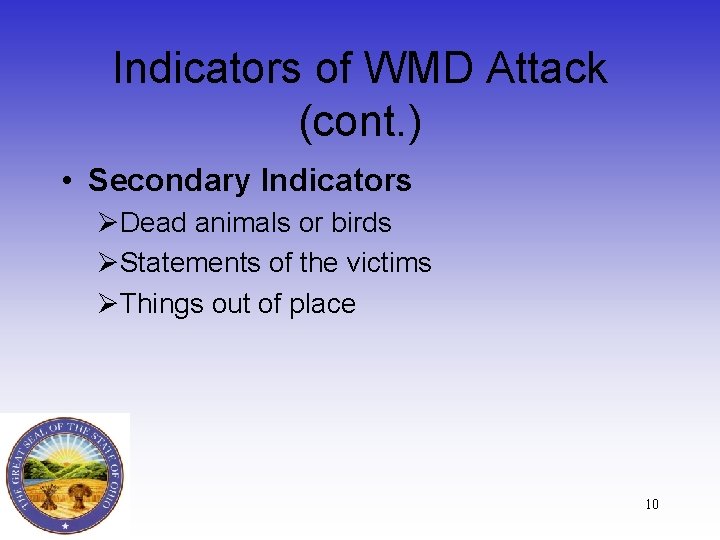 Indicators of WMD Attack (cont.)

• Secondary Indicators
➢Dead animals or birds
➢Statements of the victims
➢Things out of place

THE GREAT SEAL OF THE STATE OF OHIO

10